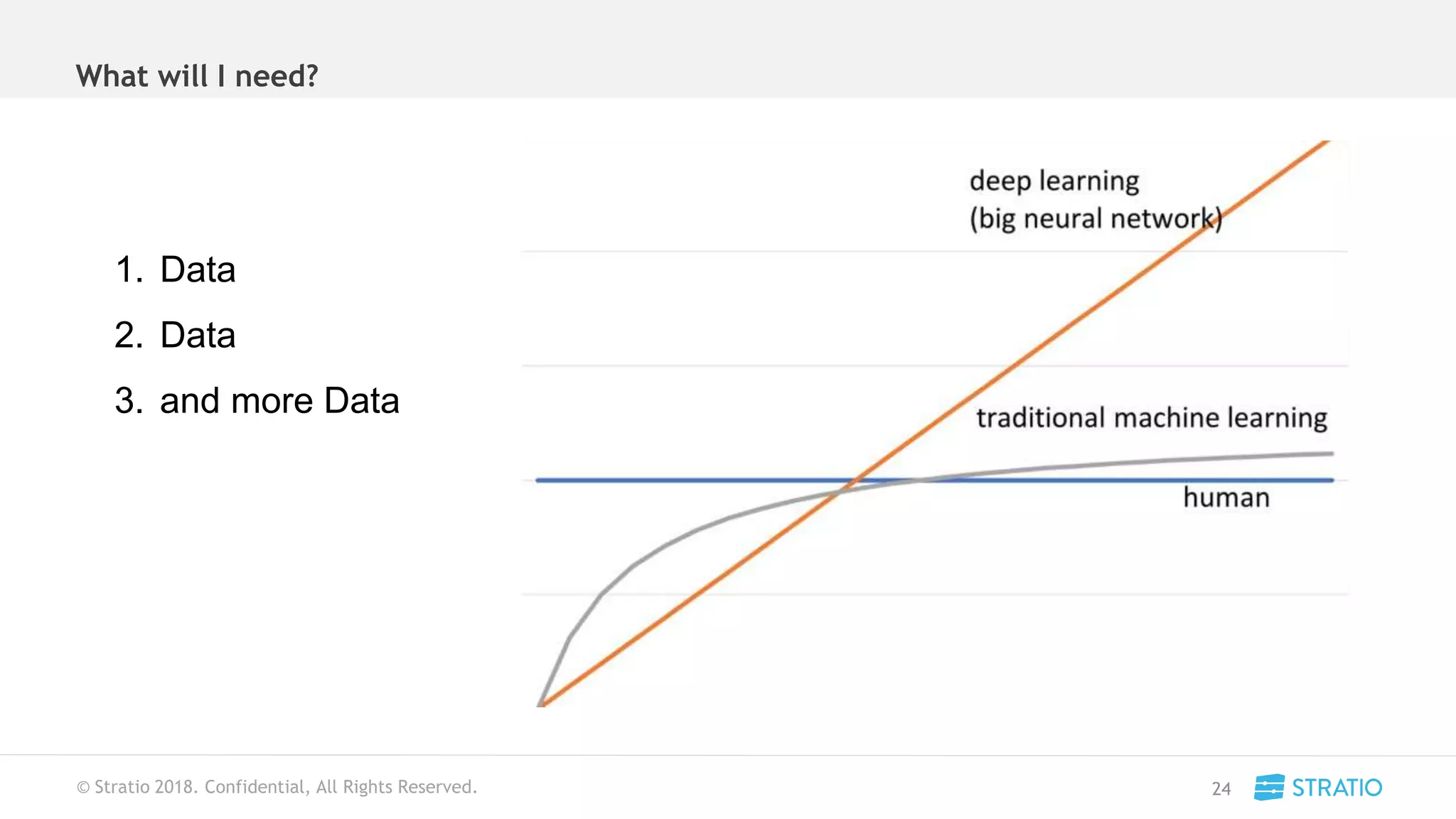 What will I need?

1. Data
2. Data
3. and more Data

deep learning
(big neural network)

traditional machine learning

human

© Stratio 2018. Confidential, All Rights Reserved.

24

STRATIO